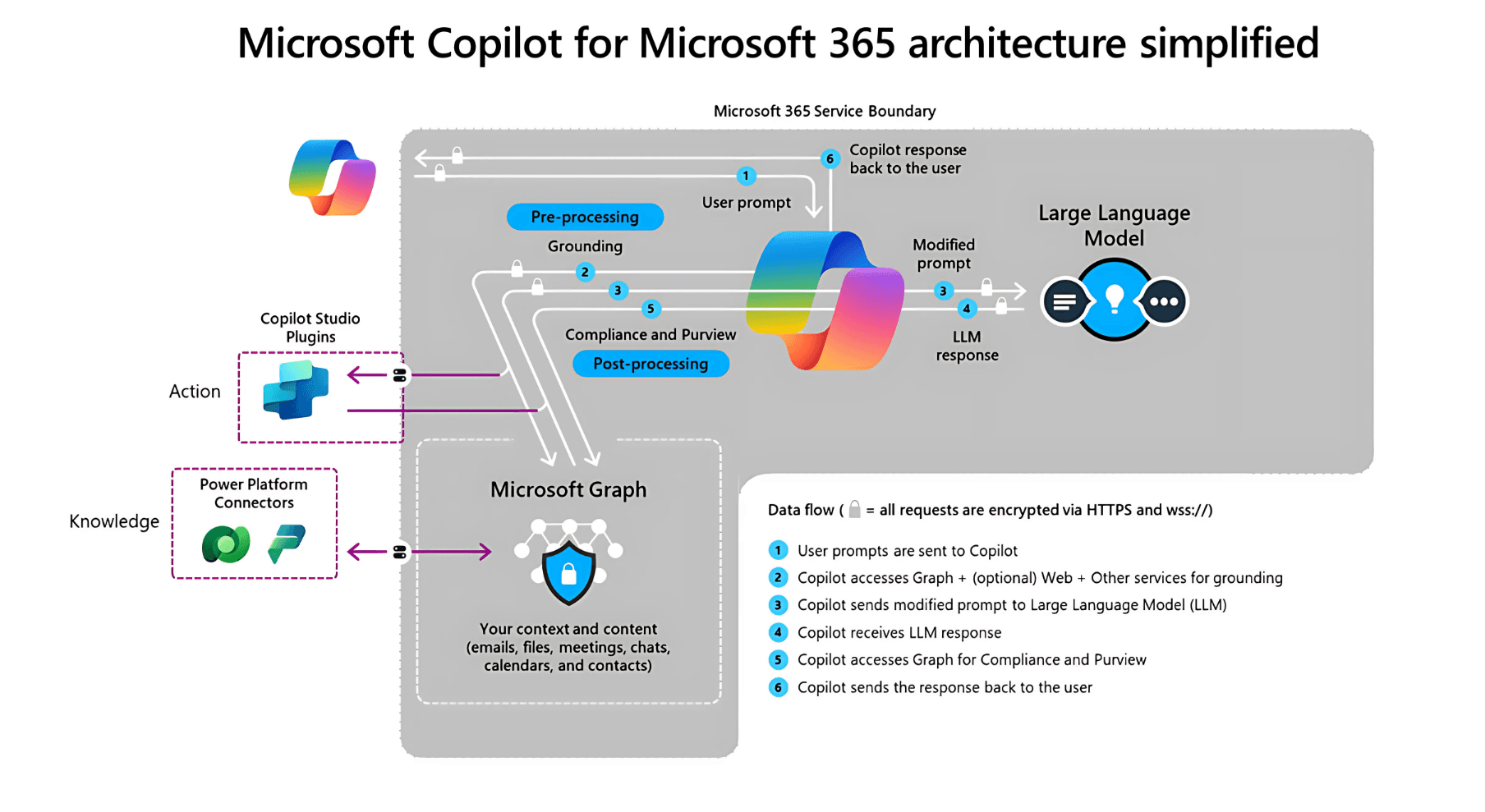 Microsoft Copilot for Microsoft 365 architecture simplified

Microsoft 365 Service Boundary

6 Copilot response back to the user

1 User prompt

Pre-processing

Grounding

2

3

5

Compliance and Purview

Post-processing

Modified prompt

3

4

LLM response

Large Language Model

Copilot Studio Plugins

Action

Power Platform Connectors

Knowledge

Microsoft Graph

Your context and content (emails, files, meetings, chats, calendars, and contacts)

Data flow ( = all requests are encrypted via HTTPS and wss://)

1 User prompts are sent to Copilot
2 Copilot accesses Graph + (optional) Web + Other services for grounding
3 Copilot sends modified prompt to Large Language Model (LLM)
4 Copilot receives LLM response
5 Copilot accesses Graph for Compliance and Purview
6 Copilot sends the response back to the user